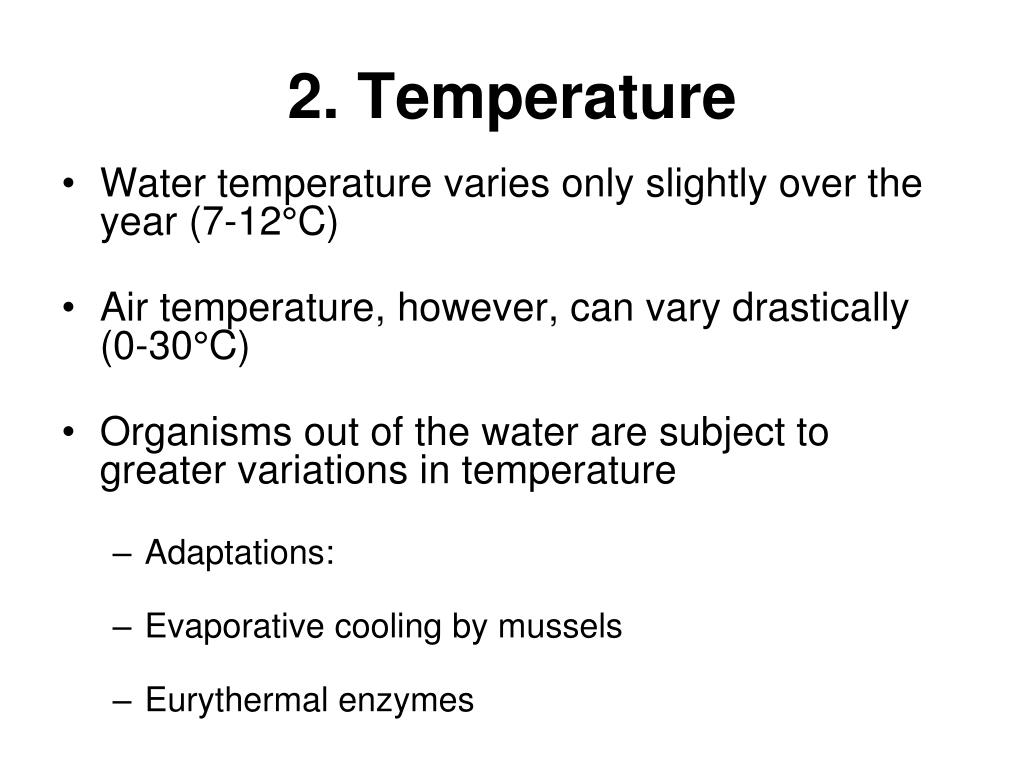 2. Temperature

• Water temperature varies only slightly over the year (7-12°C)

• Air temperature, however, can vary drastically (0-30°C)

• Organisms out of the water are subject to greater variations in temperature

– Adaptations:

– Evaporative cooling by mussels

– Eurythermal enzymes